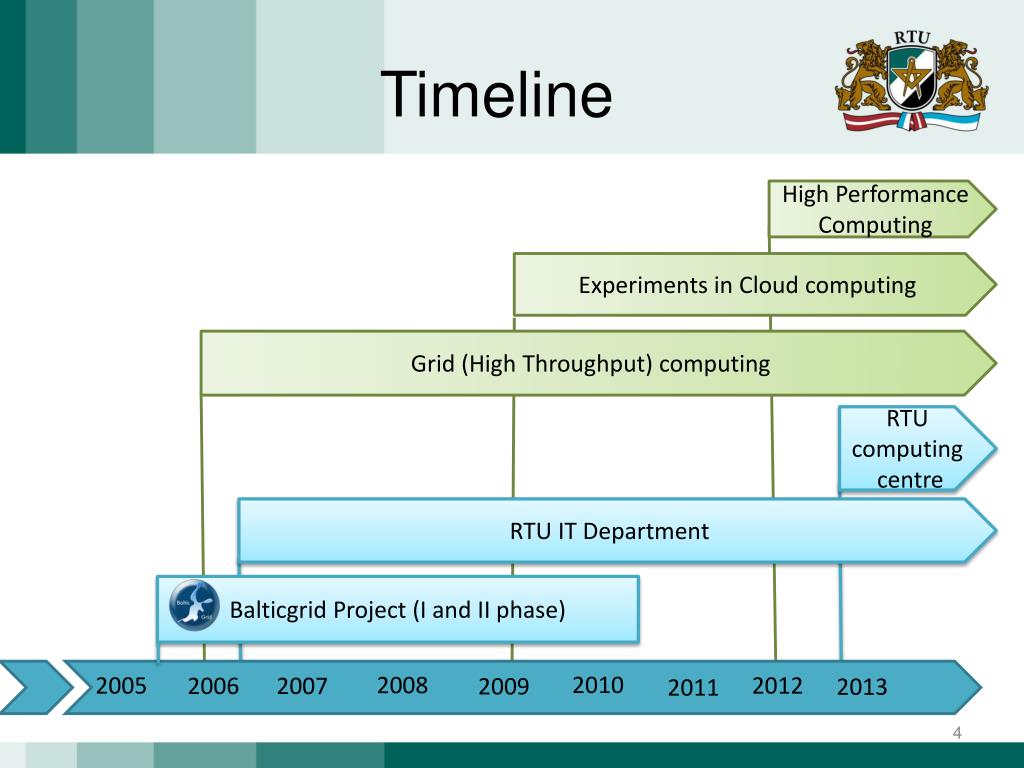 Timeline

RTU

High Performance Computing

Experiments in Cloud computing

Grid (High Throughput) computing

RTU computing centre

RTU IT Department

Baltic Grid

Balticgrid Project (I and II phase)

2005 2006 2007 2008 2009 2010 2011 2012 2013

4